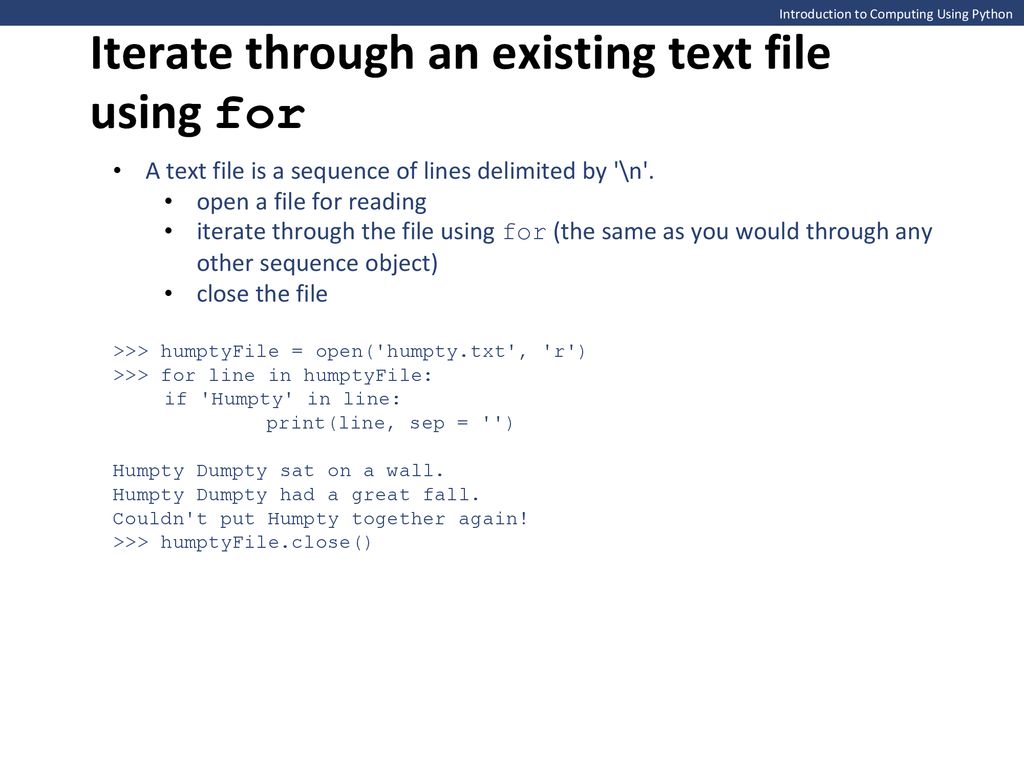 Introduction to Computing Using Python

Iterate through an existing text file using for

• A text file is a sequence of lines delimited by '\n'.
  • open a file for reading
  • iterate through the file using for (the same as you would through any other sequence object)
  • close the file

>>> humptyFile = open('humpty.txt', 'r')
>>> for line in humptyFile:
        if 'Humpty' in line:
                print(line, sep = '')

Humpty Dumpty sat on a wall.
Humpty Dumpty had a great fall.
Couldn't put Humpty together again!
>>> humptyFile.close()